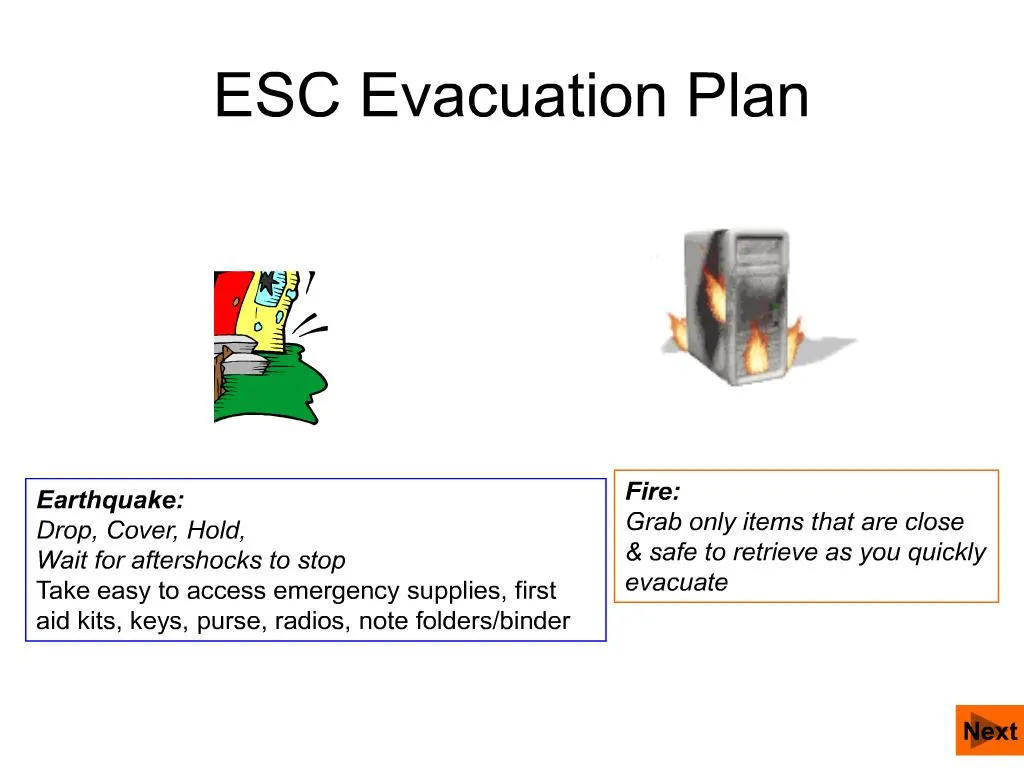 ESC Evacuation Plan

Earthquake:
Drop, Cover, Hold,
Wait for aftershocks to stop
Take easy to access emergency supplies, first aid kits, keys, purse, radios, note folders/binder

Fire:
Grab only items that are close & safe to retrieve as you quickly evacuate

Next